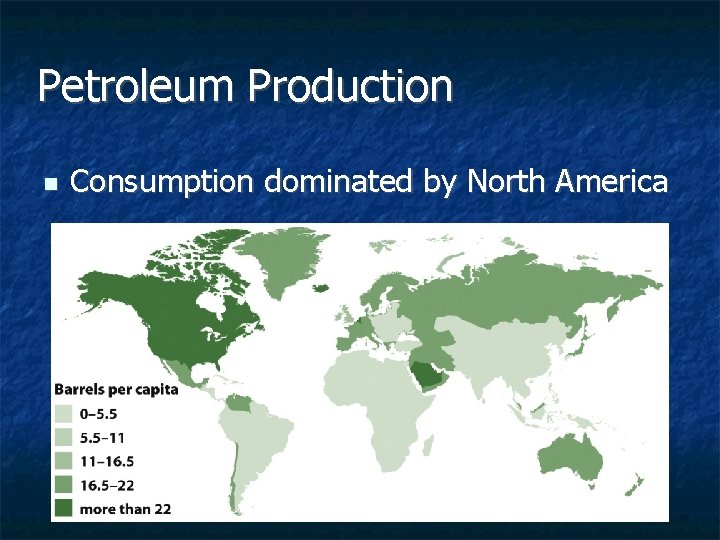 Petroleum Production

Consumption dominated by North America

Barrels per capita
0–5.5
5.5–11
11–16.5
16.5–22
more than 22